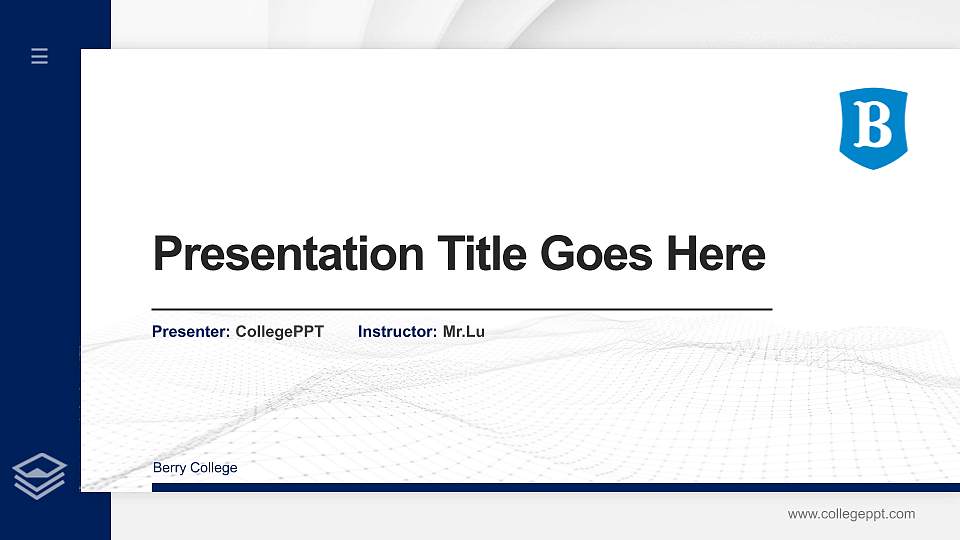 B

Presentation Title Goes Here

Presenter: CollegePPT Instructor: Mr.Lu

Berry College

www.collegeppt.com